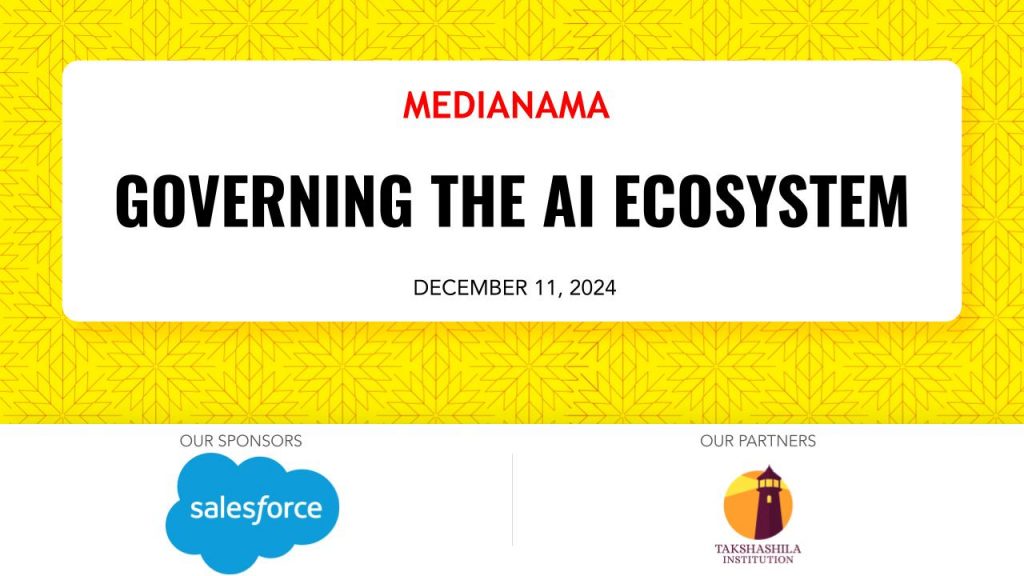 MEDIANAMA

GOVERNING THE AI ECOSYSTEM

DECEMBER 11, 2024

OUR SPONSORS

salesforce

OUR PARTNERS

TAKSHASHILA INSTITUTION